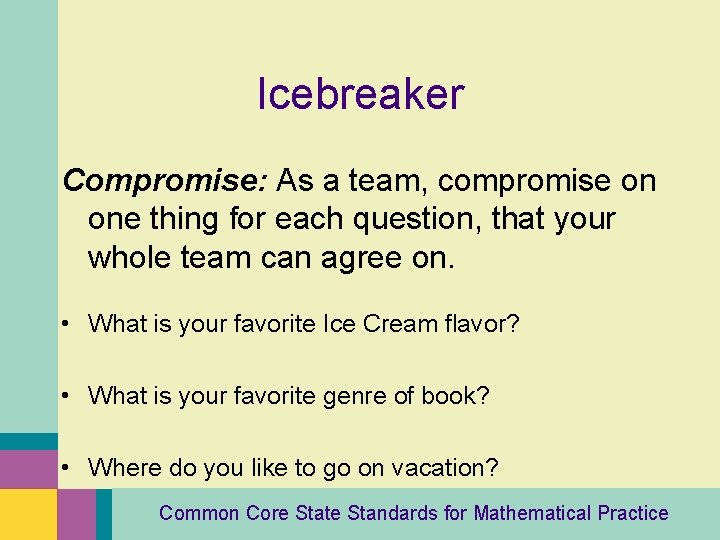 Icebreaker

Compromise: As a team, compromise on one thing for each question, that your whole team can agree on.

• What is your favorite Ice Cream flavor?

• What is your favorite genre of book?

• Where do you like to go on vacation?

Common Core State Standards for Mathematical Practice